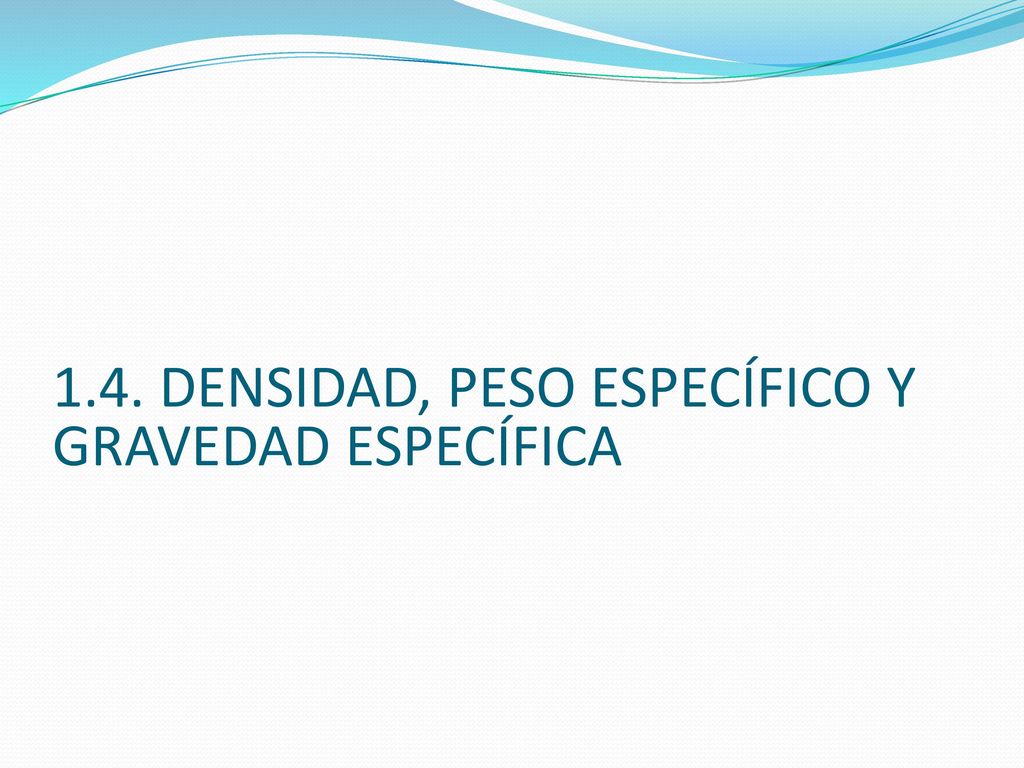 1.4. DENSIDAD, PESO ESPECÍFICO Y GRAVEDAD ESPECÍFICA